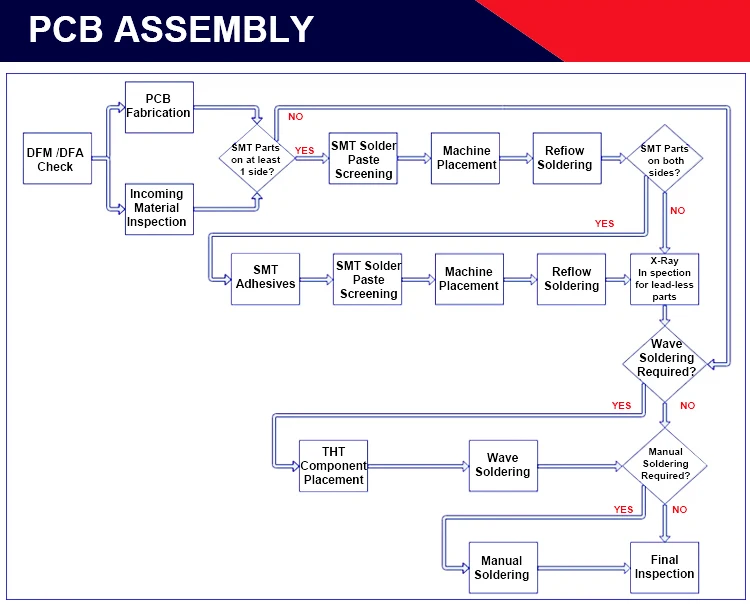 PCB ASSEMBLY

DFM /DFA Check

PCB Fabrication

Incoming Material Inspection

SMT Parts on at least 1 side?

NO

YES

SMT Solder Paste Screening

Machine Placement

Reflow Soldering

SMT Parts on both sides?

YES

NO

SMT Adhesives

SMT Solder Paste Screening

Machine Placement

Reflow Soldering

X-Ray In spection for lead-less parts

Wave Soldering Required?

YES

NO

THT Component Placement

Wave Soldering

Manual Soldering Required?

YES

NO

Manual Soldering

Final Inspection